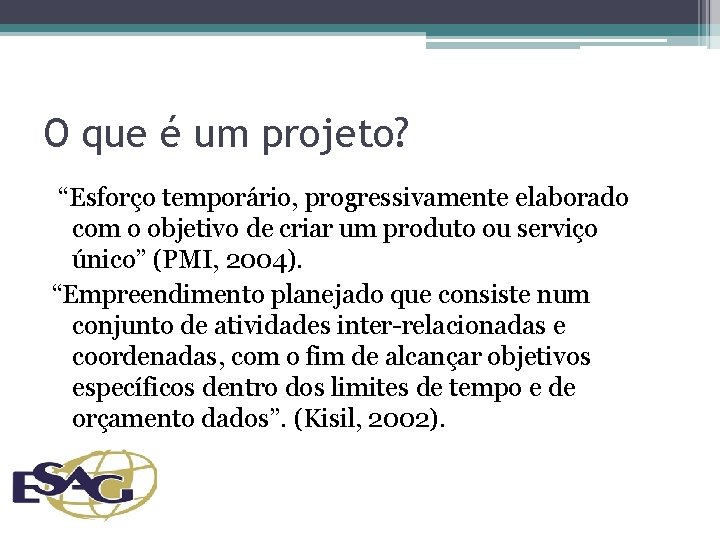 O que é um projeto?

“Esforço temporário, progressivamente elaborado com o objetivo de criar um produto ou serviço único” (PMI, 2004).

“Empreendimento planejado que consiste num conjunto de atividades inter-relacionadas e coordenadas, com o fim de alcançar objetivos específicos dentro dos limites de tempo e de orçamento dados”. (Kisil, 2002).

ESAG